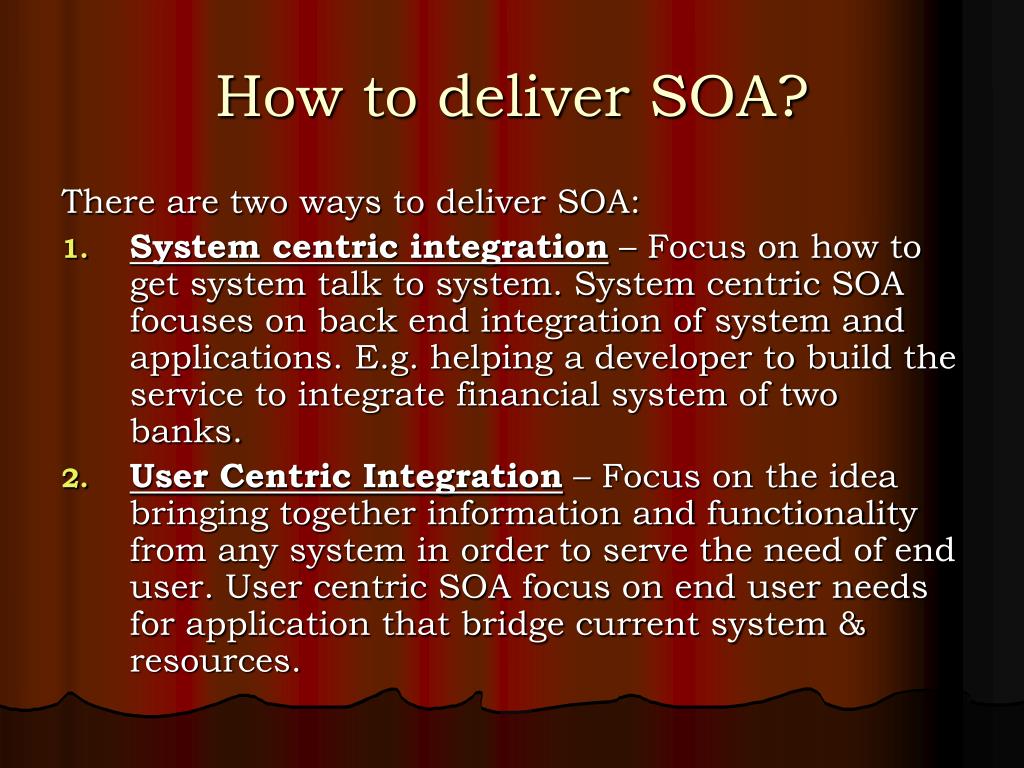 How to deliver SOA?

There are two ways to deliver SOA:

1. System centric integration – Focus on how to get system talk to system. System centric SOA focuses on back end integration of system and applications. E.g. helping a developer to build the service to integrate financial system of two banks.
2. User Centric Integration – Focus on the idea bringing together information and functionality from any system in order to serve the need of end user. User centric SOA focus on end user needs for application that bridge current system & resources.